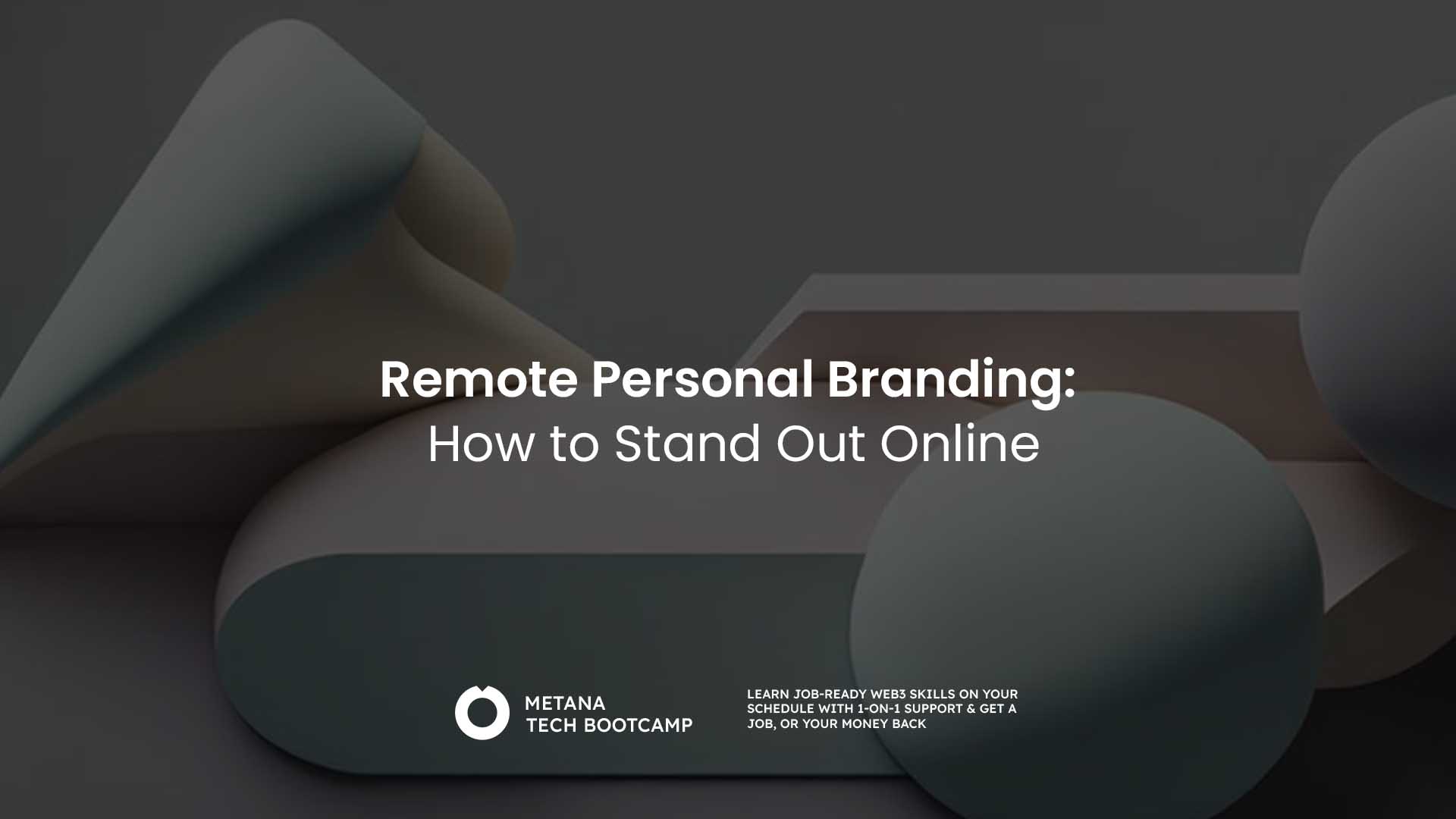 Remote Personal Branding:
How to Stand Out Online

METANA
TECH BOOTCAMP

LEARN JOB-READY WEB3 SKILLS ON YOUR SCHEDULE WITH 1-ON-1 SUPPORT & GET A JOB, OR YOUR MONEY BACK